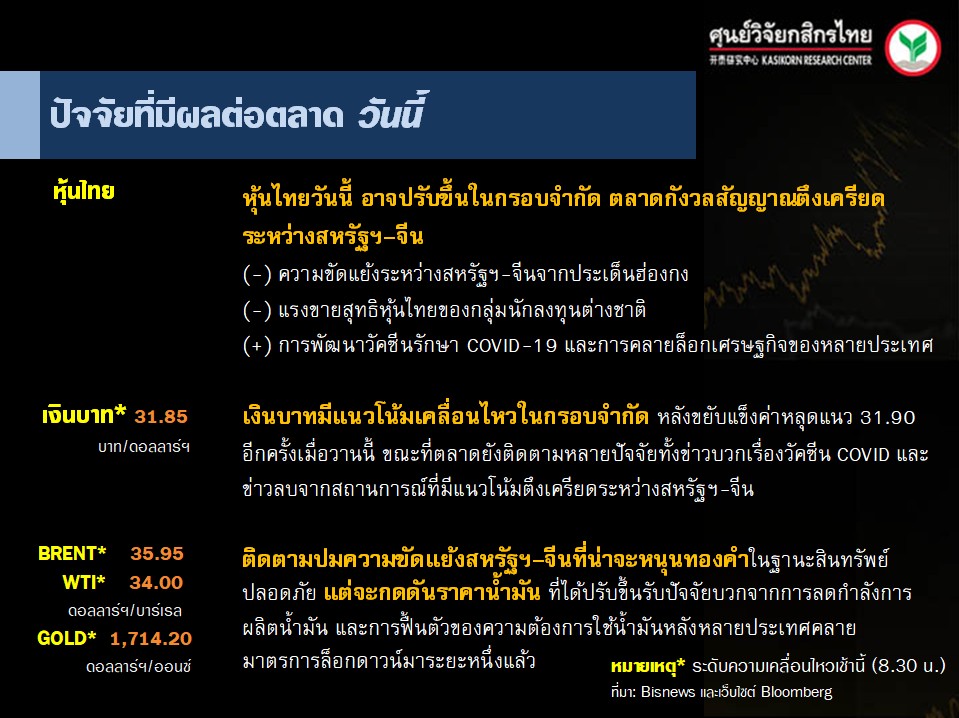 ศูนย์วิจัยกสิกรไทย
开泰研究中心 KASIKORN RESEARCH CENTER

ปัจจัยที่มีผลต่อตลาด วันนี้

หุ้นไทย

หุ้นไทยวันนี้ อาจปรับขึ้นในกรอบจำกัด ตลาดกังวลสัญญาณตึงเครียดระหว่างสหรัฐฯ–จีน

(-) ความขัดแย้งระหว่างสหรัฐฯ-จีนจากประเด็นฮ่องกง

(-) แรงขายสุทธิหุ้นไทยของกลุ่มนักลงทุนต่างชาติ

(+) การพัฒนาวัคซีนรักษา COVID-19 และการคลายล็อกเศรษฐกิจของหลายประเทศ

เงินบาท* 31.85
บาท/ดอลลาร์ฯ

เงินบาทมีแนวโน้มเคลื่อนไหวในกรอบจำกัด หลังขยับแข็งค่าหลุดแนว 31.90 อีกครั้งเมื่อวานนี้ ขณะที่ตลาดยังติดตามหลายปัจจัยทั้งข่าวบวกเรื่องวัคซีน COVID และข่าวลบจากสถานการณ์ที่มีแนวโน้มตึงเครียดระหว่างสหรัฐฯ-จีน

BRENT* 35.95
WTI* 34.00
ดอลลาร์ฯ/บาร์เรล
GOLD* 1,714.20
ดอลลาร์ฯ/ออนซ์

ติดตามปมความขัดแย้งสหรัฐฯ–จีนที่น่าจะหนุนทองคำในฐานะสินทรัพย์ปลอดภัย แต่จะกดดันราคาน้ำมัน ที่ได้ปรับขึ้นรับปัจจัยบวกจากการลดกำลังการผลิตน้ำมัน และการฟื้นตัวของความต้องการใช้น้ำมันหลังหลายประเทศคลายมาตรการล็อกดาวน์มาระยะหนึ่งแล้ว

หมายเหตุ* ระดับความเคลื่อนไหวเช้านี้ (8.30 น.)
ที่มา: Bisnews และเว็บไซต์ Bloomberg